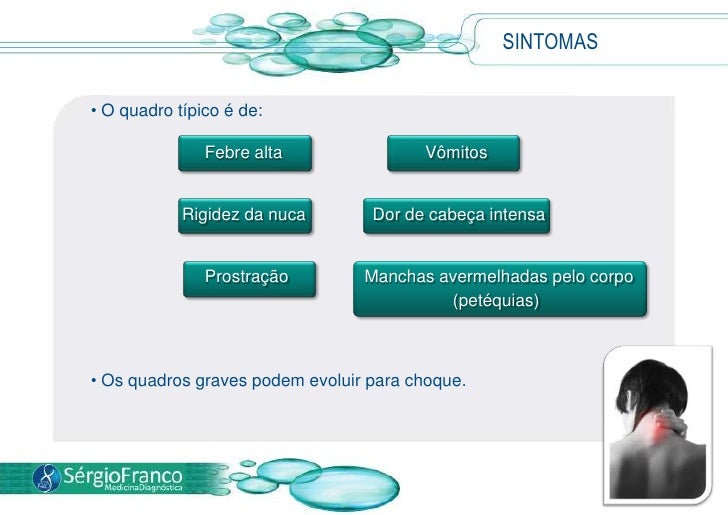 SINTOMAS

• O quadro típico é de:

Febre alta

Vômitos

Rigidez da nuca

Dor de cabeça intensa

Prostração

Manchas avermelhadas pelo corpo (petéquias)

• Os quadros graves podem evoluir para choque.

SérgioFranco
Medicina Diagnóstica